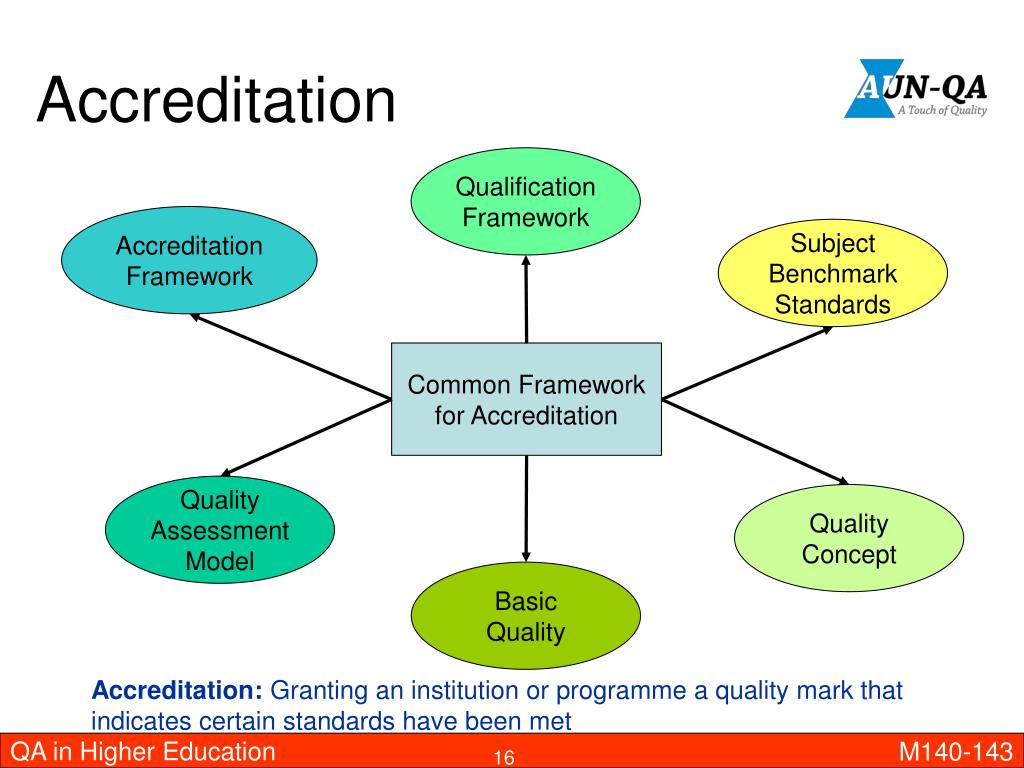 Accreditation

AUN-QA
A Touch of Quality

Qualification Framework

Accreditation Framework

Subject Benchmark Standards

Common Framework for Accreditation

Quality Assessment Model

Quality Concept

Basic Quality

**Accreditation:** Granting an institution or programme a quality mark that indicates certain standards have been met

QA in Higher Education 16 M140-143